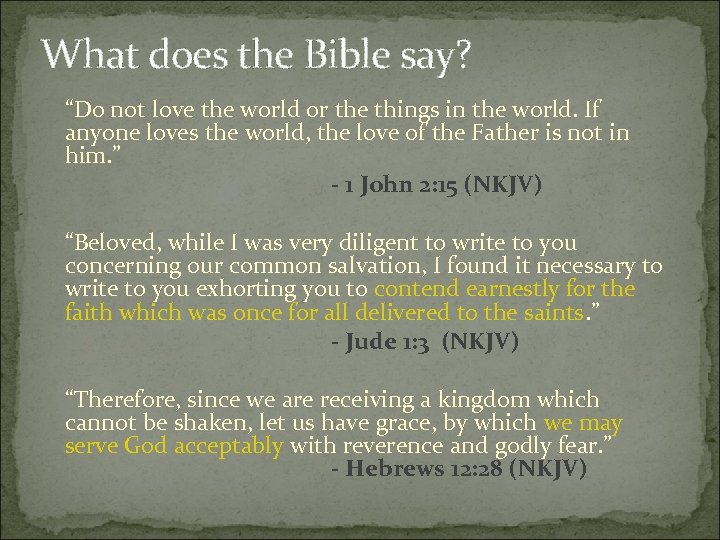 What does the Bible say?

“Do not love the world or the things in the world. If anyone loves the world, the love of the Father is not in him.”

- 1 John 2:15 (NKJV)

“Beloved, while I was very diligent to write to you concerning our common salvation, I found it necessary to write to you exhorting you to contend earnestly for the faith which was once for all delivered to the saints.”

- Jude 1:3 (NKJV)

“Therefore, since we are receiving a kingdom which cannot be shaken, let us have grace, by which we may serve God acceptably with reverence and godly fear.”

- Hebrews 12:28 (NKJV)